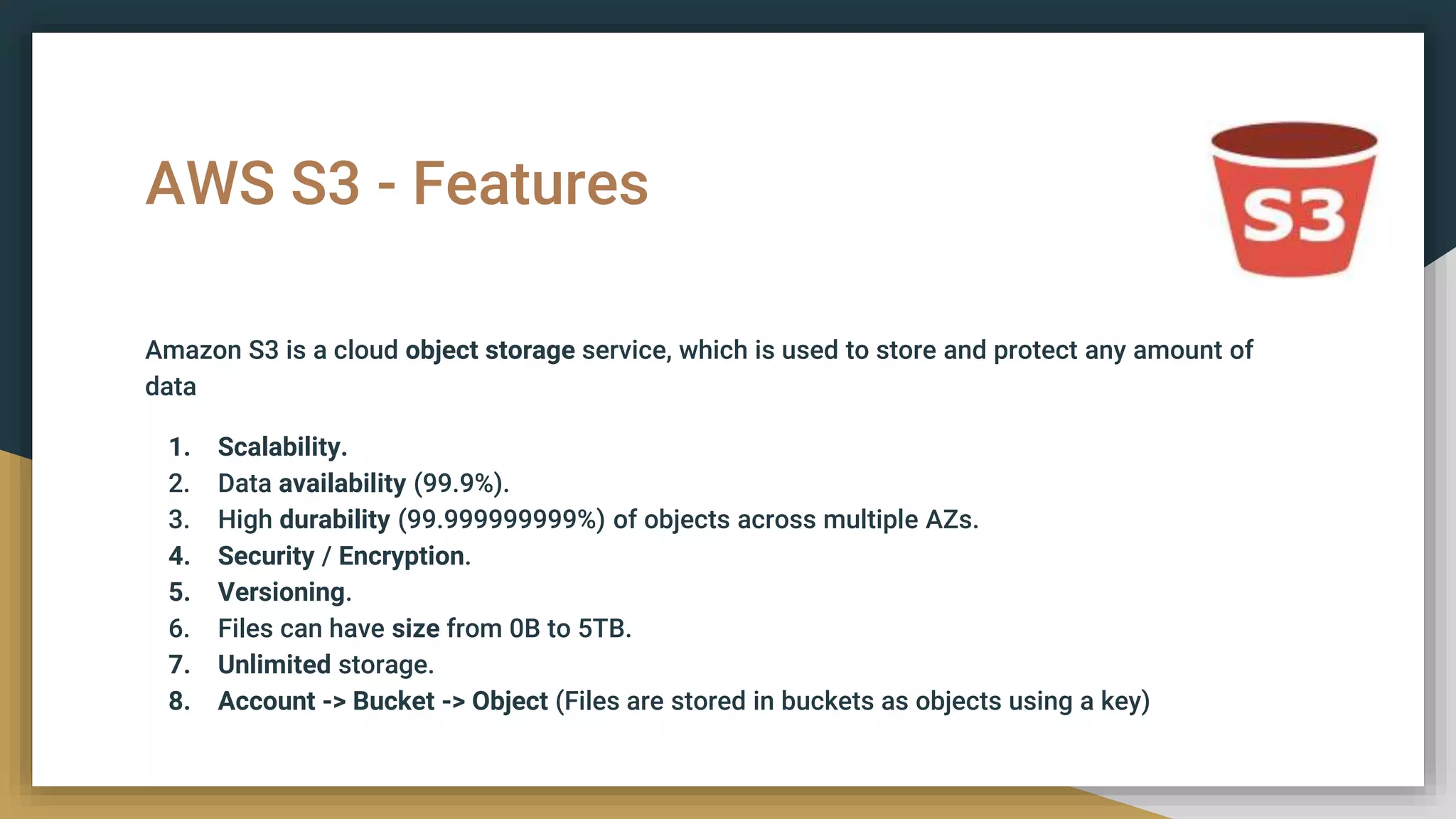 AWS S3 - Features

S3

Amazon S3 is a cloud object storage service, which is used to store and protect any amount of data

1. Scalability.
2. Data availability (99.9%).
3. High durability (99.999999999%) of objects across multiple AZs.
4. Security / Encryption.
5. Versioning.
6. Files can have size from 0B to 5TB.
7. Unlimited storage.
8. Account -> Bucket -> Object (Files are stored in buckets as objects using a key)